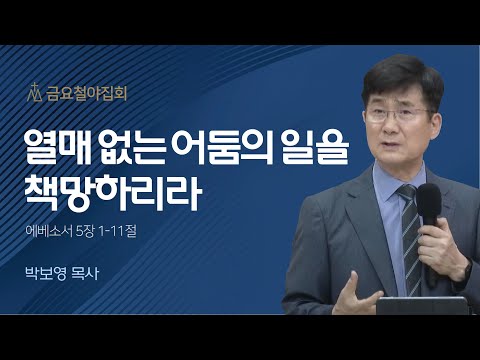 금요철야집회

열매 없는 어둠의 일을 책망하리라

에베소서 5장 1-11절

박보영 목사